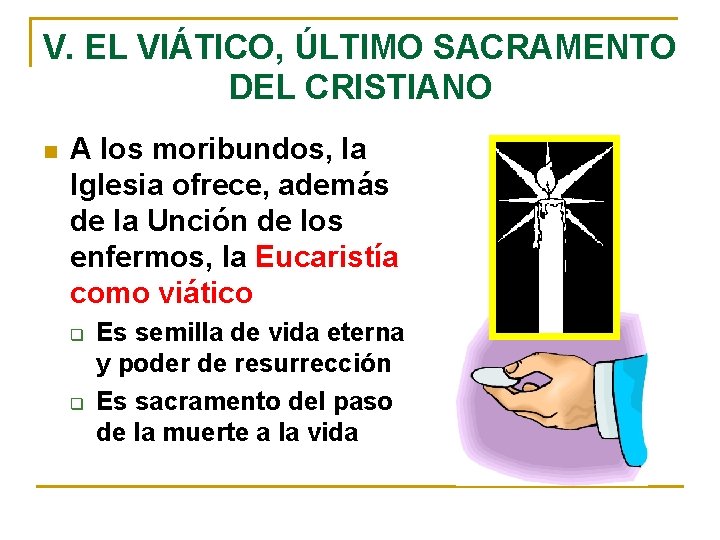 V. EL VIÁTICO, ÚLTIMO SACRAMENTO DEL CRISTIANO

A los moribundos, la Iglesia ofrece, además de la Unción de los enfermos, la Eucaristía como viático

Es semilla de vida eterna y poder de resurrección

Es sacramento del paso de la muerte a la vida